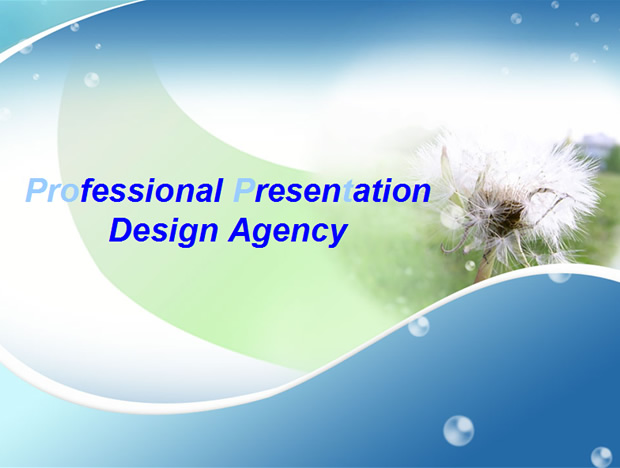 Professional Presentation Design Agency